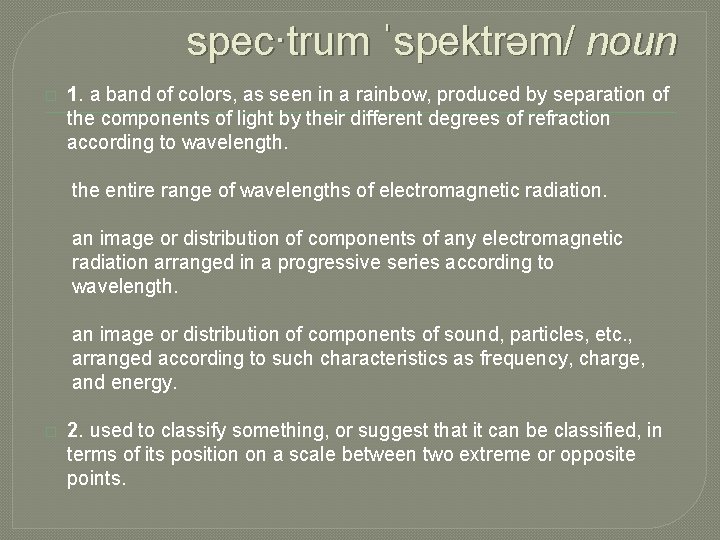 spec·trum ˈspektrəm/ noun

1. a band of colors, as seen in a rainbow, produced by separation of the components of light by their different degrees of refraction according to wavelength.

the entire range of wavelengths of electromagnetic radiation.

an image or distribution of components of any electromagnetic radiation arranged in a progressive series according to wavelength.

an image or distribution of components of sound, particles, etc., arranged according to such characteristics as frequency, charge, and energy.

2. used to classify something, or suggest that it can be classified, in terms of its position on a scale between two extreme or opposite points.